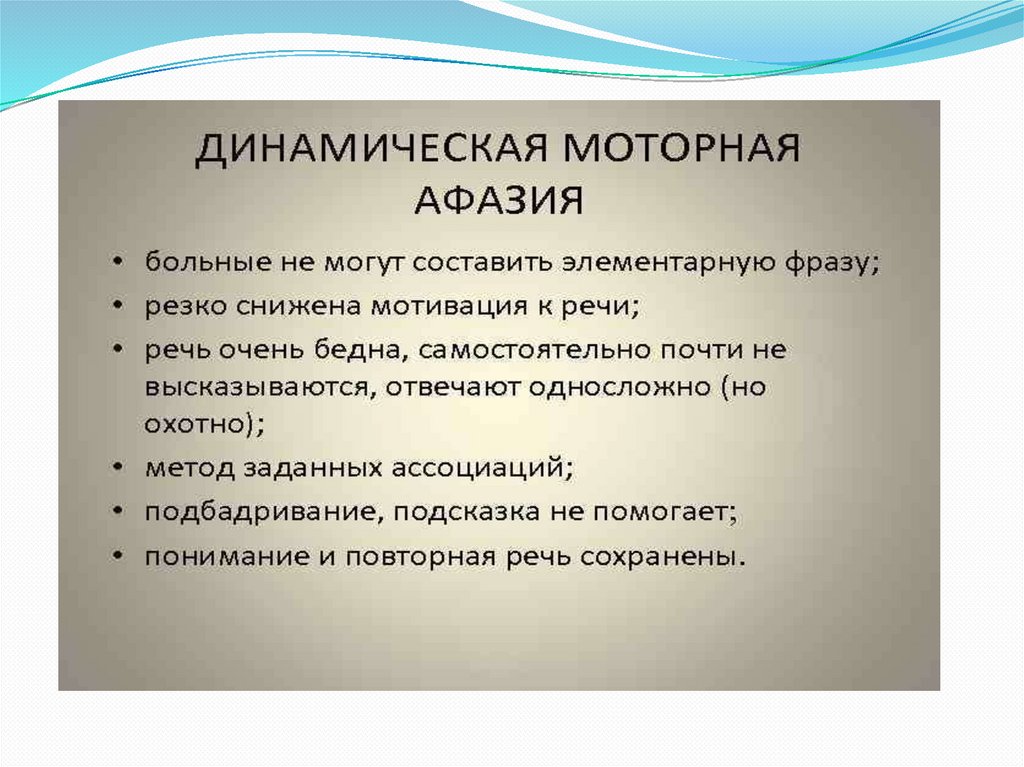 ДИНАМИЧЕСКАЯ МОТОРНАЯ АФАЗИЯ

• больные не могут составить элементарную фразу;
• резко снижена мотивация к речи;
• речь очень бедна, самостоятельно почти не высказываются, отвечают односложно (но охотно);
• метод заданных ассоциаций;
• подбадривание, подсказка не помогает;
• понимание и повторная речь сохранены.